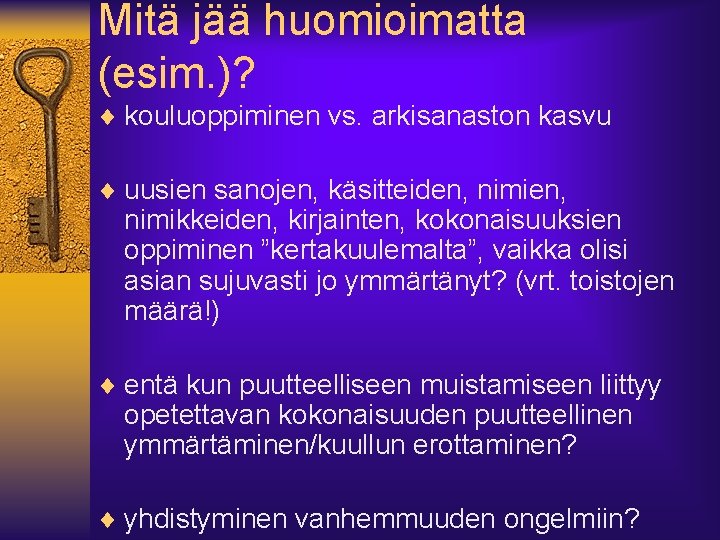 Mitä jää huomioimatta (esim.)?

♦ kouluoppiminen vs. arkisanaston kasvu

♦ uusien sanojen, käsitteiden, nimien, nimikkeiden, kirjainten, kokonaisuuksien oppiminen ”kertakuulemalta”, vaikka olisi asian sujuvasti jo ymmärtänyt? (vrt. toistojen määrä!)

♦ entä kun puutteelliseen muistamiseen liittyy opetettavan kokonaisuuden puutteellinen ymmärtäminen/kuullun erottaminen?

♦ yhdistyminen vanhemmuuden ongelmiin?